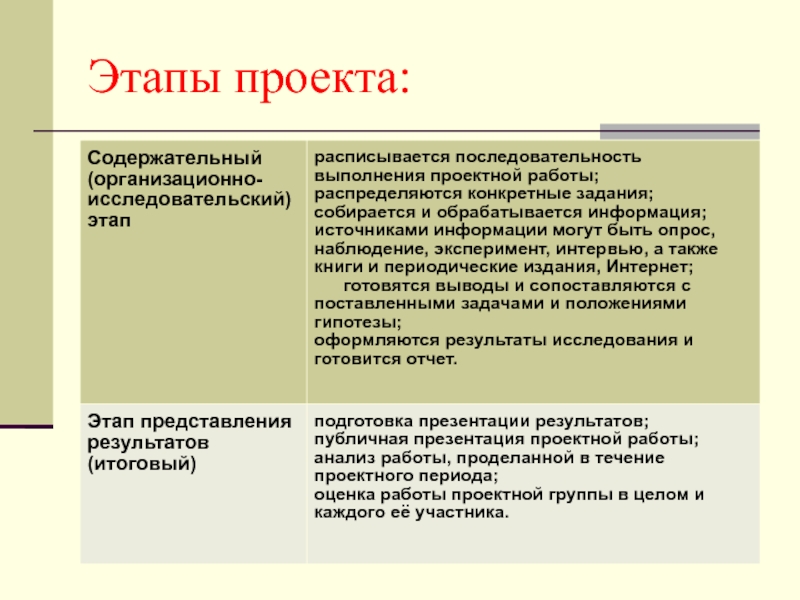 Этапы проекта:

| | |
|---|---|
| Содержательный (организационно-исследовательский) этап | расписывается последовательность выполнения проектной работы; распределяются конкретные задания; собирается и обрабатывается информация; источниками информации могут быть опрос, наблюдение, эксперимент, интервью, а также книги и периодические издания, Интернет; готовятся выводы и сопоставляются с поставленными задачами и положениями гипотезы; оформляются результаты исследования и готовится отчет. |
| Этап представления результатов (итоговый) | подготовка презентации результатов; публичная презентация проектной работы; анализ работы, проделанной в течение проектного периода; оценка работы проектной группы в целом и каждого её участника. |